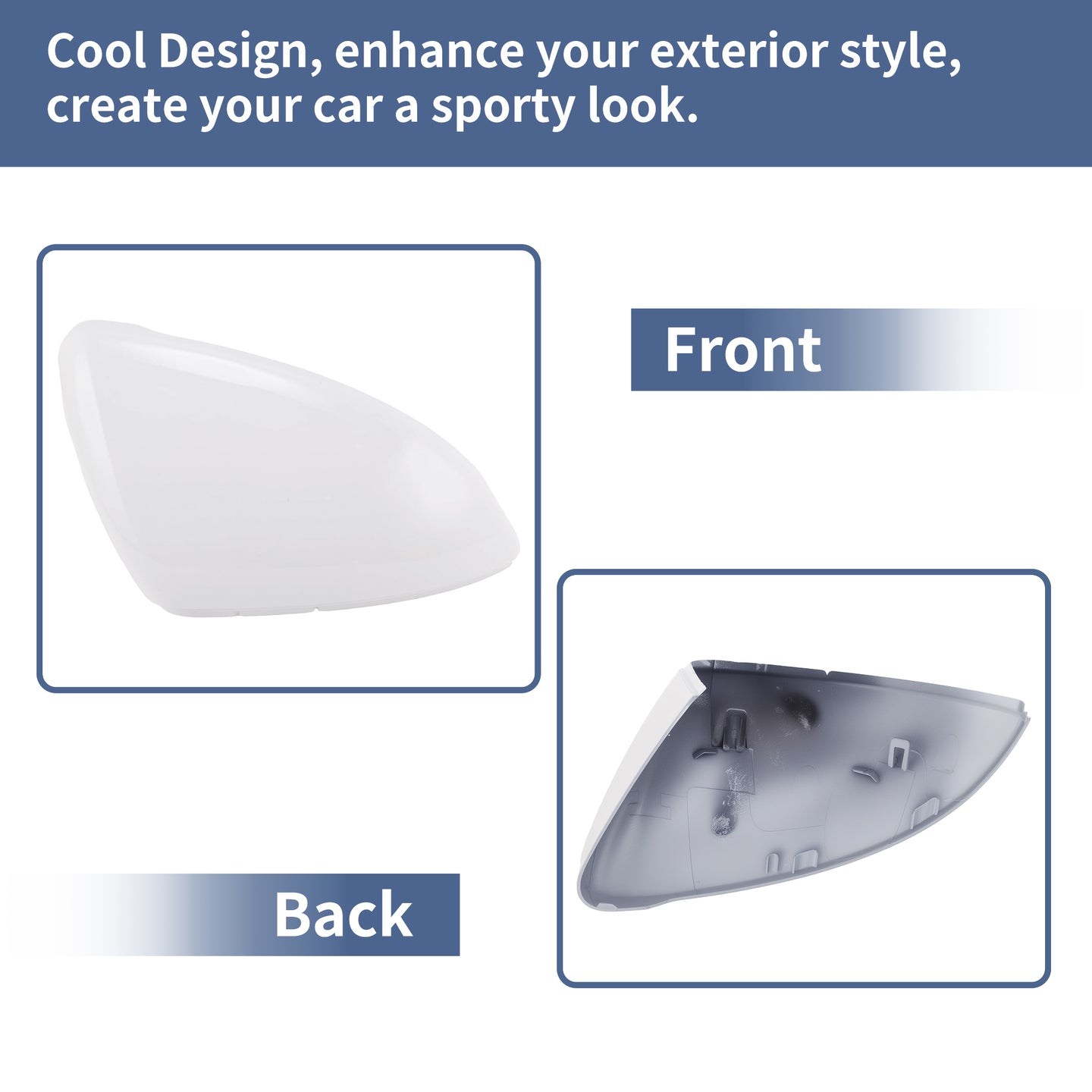 Cool Design, enhance your exterior style, create your car a sporty look.

Front

Back